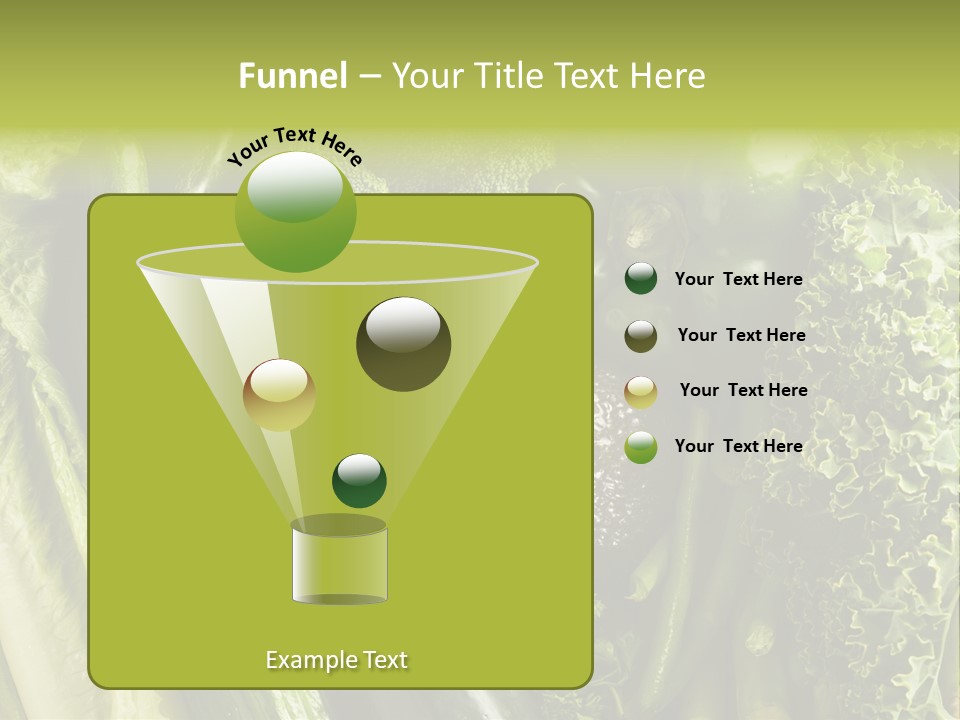 Funnel – Your Title Text Here

Your Text Here

Your Text Here

Your Text Here

Your Text Here

Your Text Here

Example Text